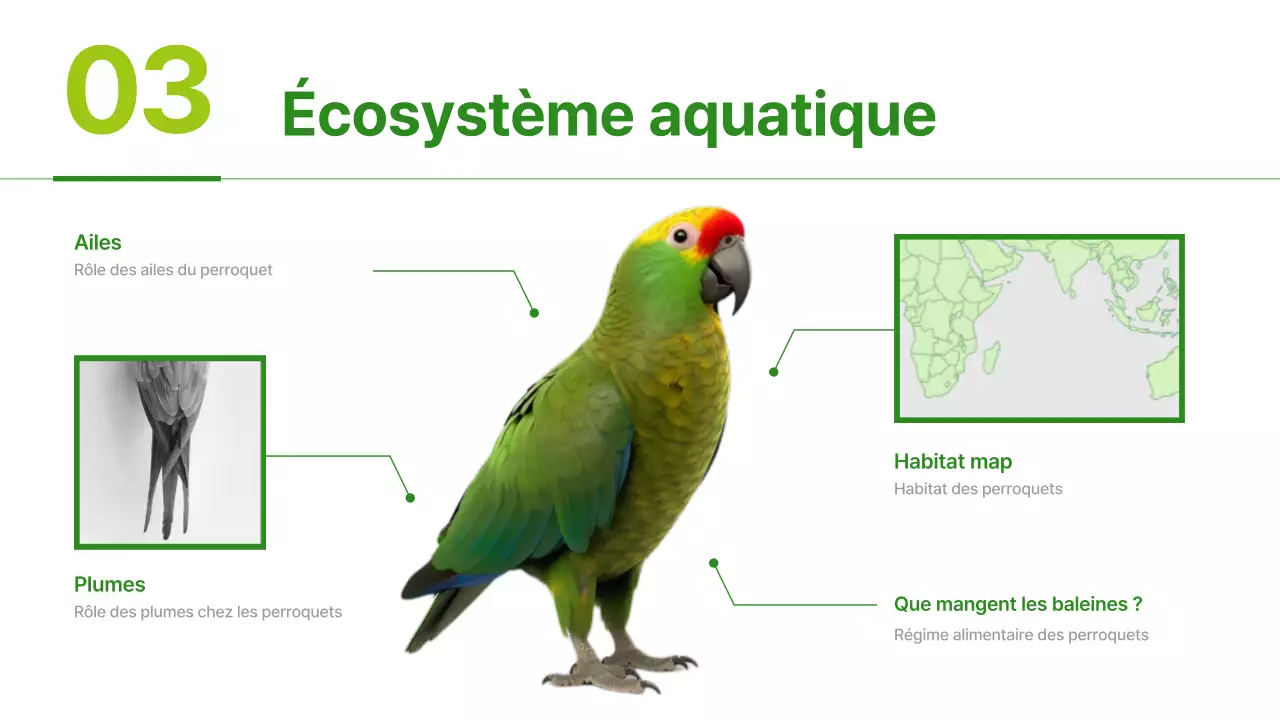 03

Écosystème aquatique

Ailes
Rôle des ailes du perroquet

Plumes
Rôle des plumes chez les perroquets

Habitat map
Habitat des perroquets

Que mangent les baleines ?
Régime alimentaire des perroquets